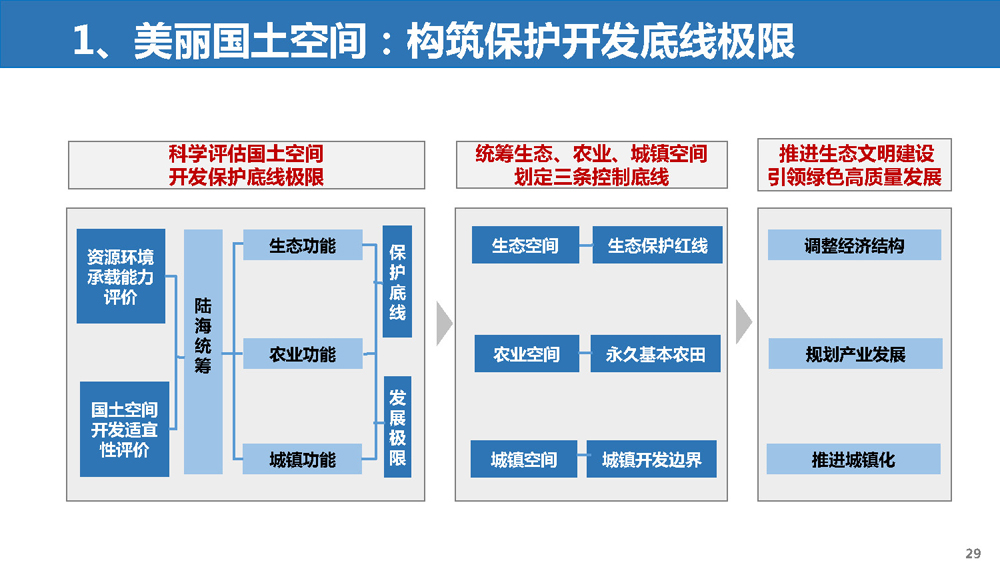 1、美丽国土空间：构筑保护开发底线极限

科学评估国土空间
开发保护底线极限

资源环境承载能力评价

国土空间开发适宜性评价

陆海统筹

生态功能

农业功能

城镇功能

保护底线

发展极限

统筹生态、农业、城镇空间
划定三条控制底线

生态空间

生态保护红线

农业空间

永久基本农田

城镇空间

城镇开发边界

推进生态文明建设
引领绿色高质量发展

调整经济结构

规划产业发展

推进城镇化

29